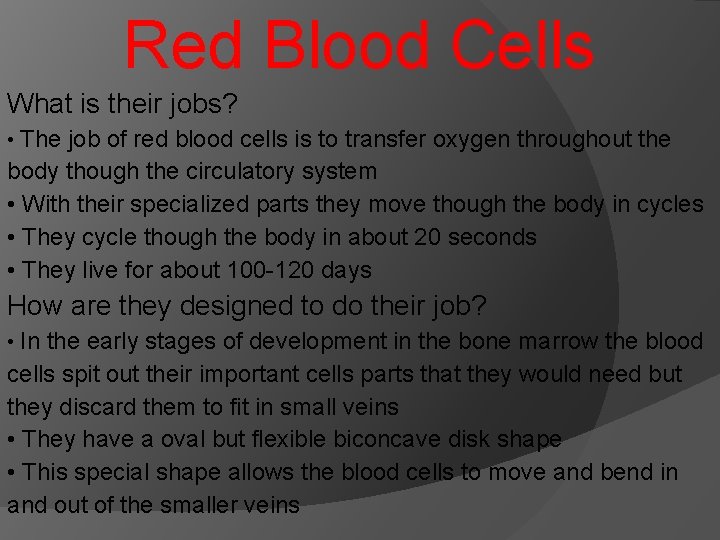 Red Blood Cells

What is their jobs?

• The job of red blood cells is to transfer oxygen throughout the body though the circulatory system

• With their specialized parts they move though the body in cycles

• They cycle though the body in about 20 seconds

• They live for about 100-120 days

How are they designed to do their job?

• In the early stages of development in the bone marrow the blood cells spit out their important cells parts that they would need but they discard them to fit in small veins

• They have a oval but flexible biconcave disk shape

• This special shape allows the blood cells to move and bend in and out of the smaller veins